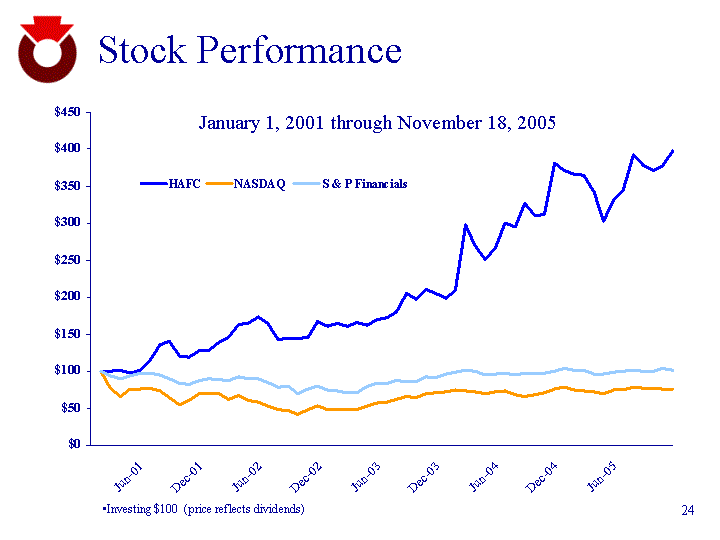 Stock Performance

January 1, 2001 through November 18, 2005

HAFC NASDAQ S & P Financials

$450
$400
$350
$300
$250
$200
$150
$100
$50
$0

Jun-01 Dec-01 Jun-02 Dec-02 Jun-03 Dec-03 Jun-04 Dec-04 Jun-05

▪Investing $100 (price reflects dividends)

24